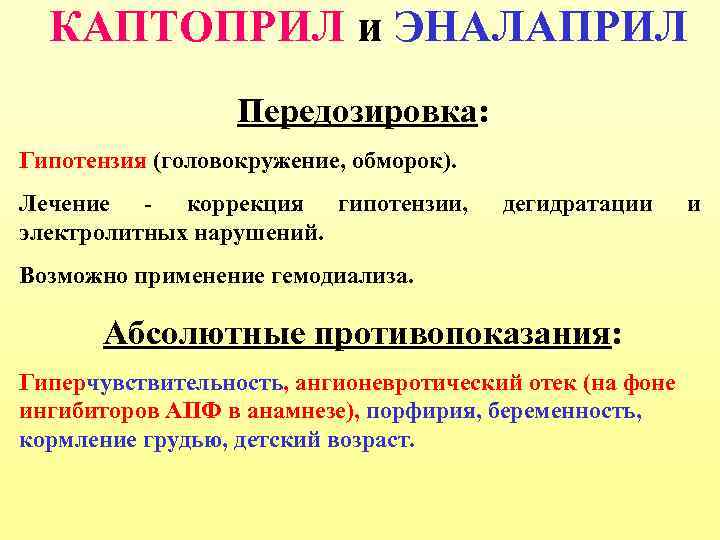 КАПТОПРИЛ и ЭНАЛАПРИЛ

Передозировка:

Гипотензия (головокружение, обморок).

Лечение - коррекция гипотензии, дегидратации и электролитных нарушений.

Возможно применение гемодиализа.

Абсолютные противопоказания:

Гиперчувствительность, ангионевротический отек (на фоне ингибиторов АПФ в анамнезе), порфирия, беременность, кормление грудью, детский возраст.